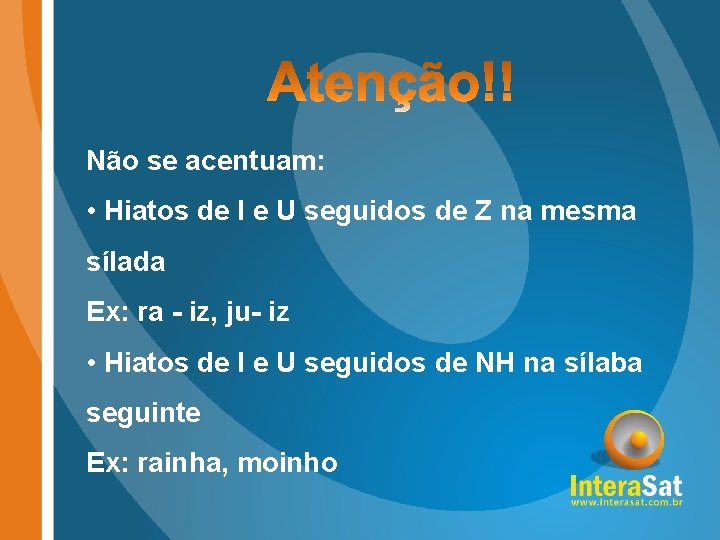 Atenção!!

Não se acentuam:

• Hiatos de I e U seguidos de Z na mesma sílada

Ex: ra - iz, ju- iz

• Hiatos de I e U seguidos de NH na sílaba seguinte

Ex: rainha, moinho

InteraSat
www.interasat.com.br